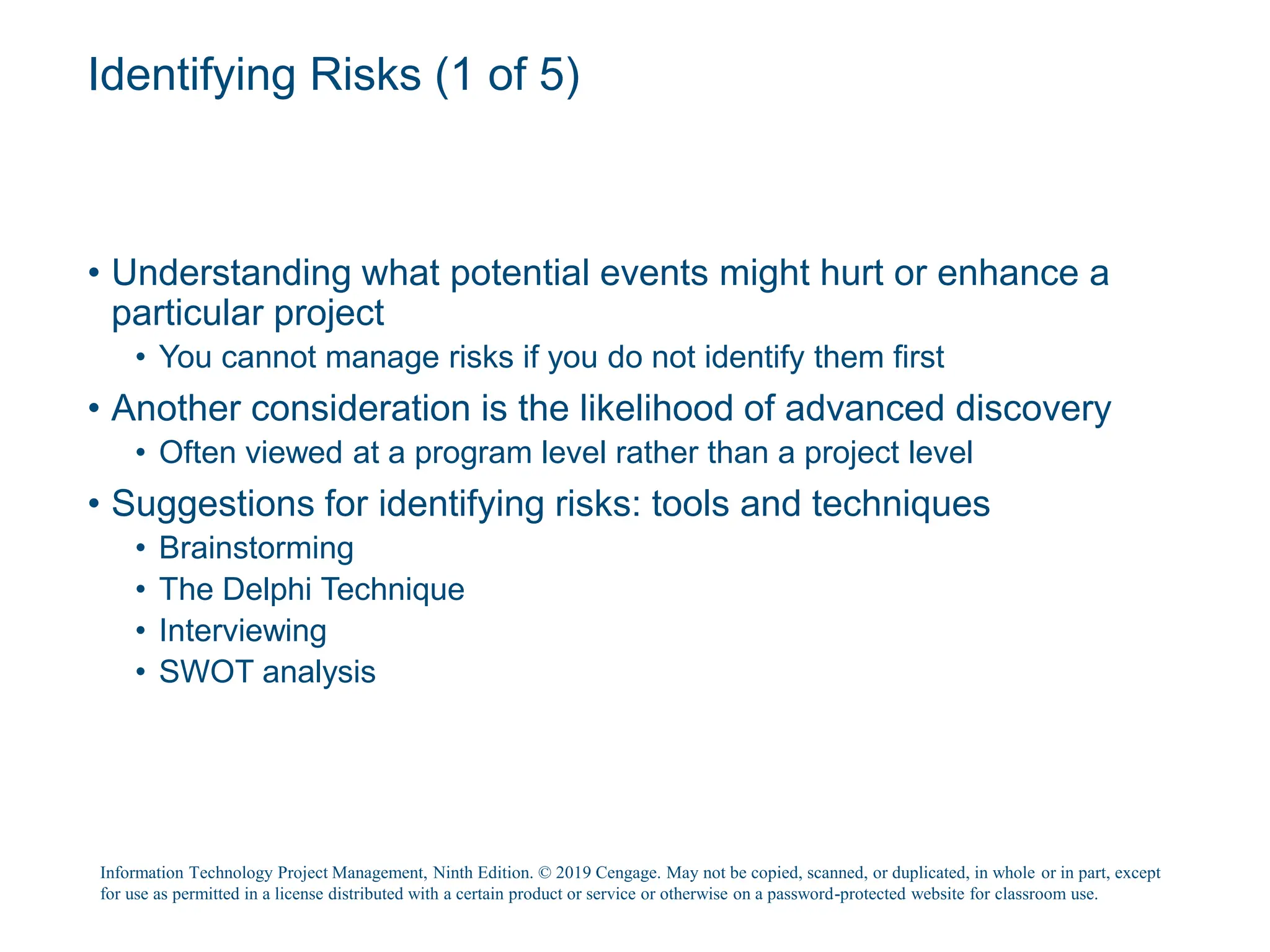 Identifying Risks (1 of 5)

• Understanding what potential events might hurt or enhance a particular project
  • You cannot manage risks if you do not identify them first
• Another consideration is the likelihood of advanced discovery
  • Often viewed at a program level rather than a project level
• Suggestions for identifying risks: tools and techniques
  • Brainstorming
  • The Delphi Technique
  • Interviewing
  • SWOT analysis

Information Technology Project Management, Ninth Edition. © 2019 Cengage. May not be copied, scanned, or duplicated, in whole or in part, except for use as permitted in a license distributed with a certain product or service or otherwise on a password-protected website for classroom use.